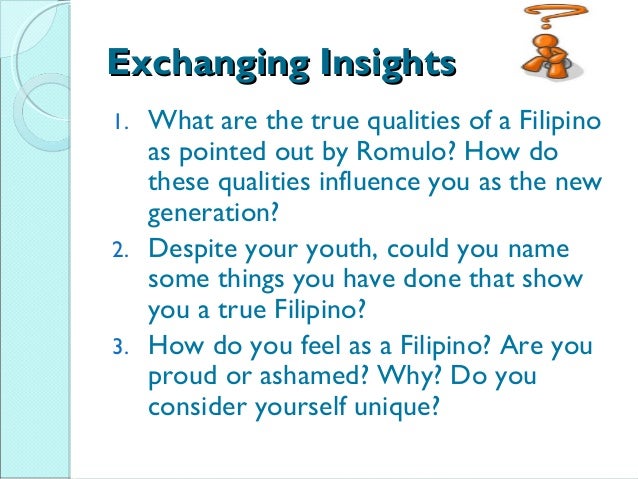 Exchanging Insights

1. What are the true qualities of a Filipino as pointed out by Romulo? How do these qualities influence you as the new generation?
2. Despite your youth, could you name some things you have done that show you a true Filipino?
3. How do you feel as a Filipino? Are you proud or ashamed? Why? Do you consider yourself unique?